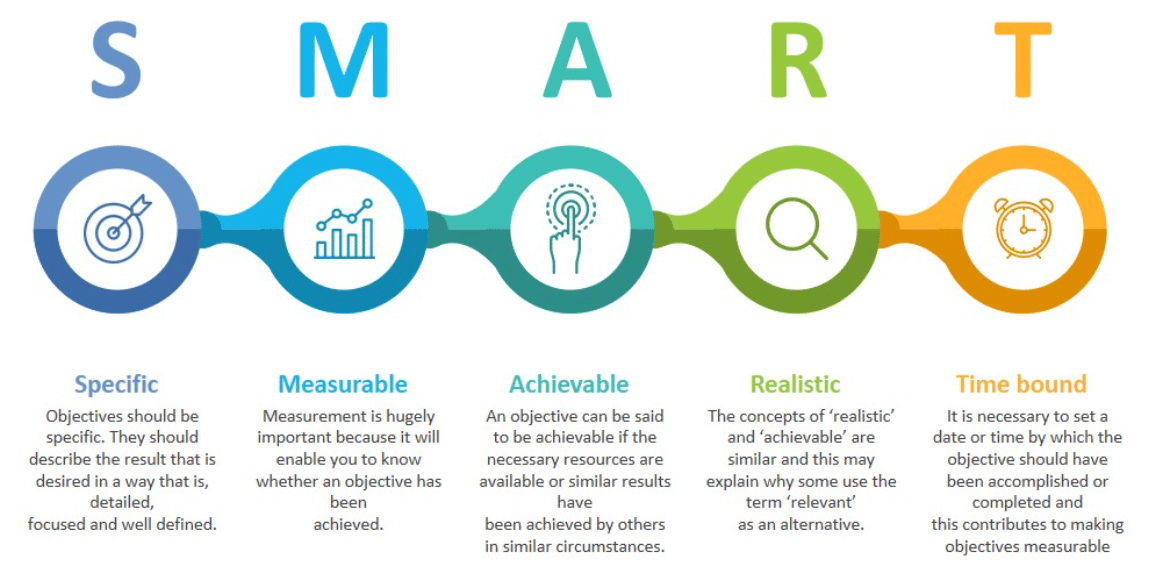 S M A R T

Specific
Objectives should be specific. They should describe the result that is desired in a way that is, detailed, focused and well defined.

Measurable
Measurement is hugely important because it will enable you to know whether an objective has been achieved.

Achievable
An objective can be said to be achievable if the necessary resources are available or similar results have been achieved by others in similar circumstances.

Realistic
The concepts of 'realistic' and 'achievable' are similar and this may explain why some use the term 'relevant' as an alternative.

Time bound
It is necessary to set a date or time by which the objective should have been accomplished or completed and this contributes to making objectives measurable